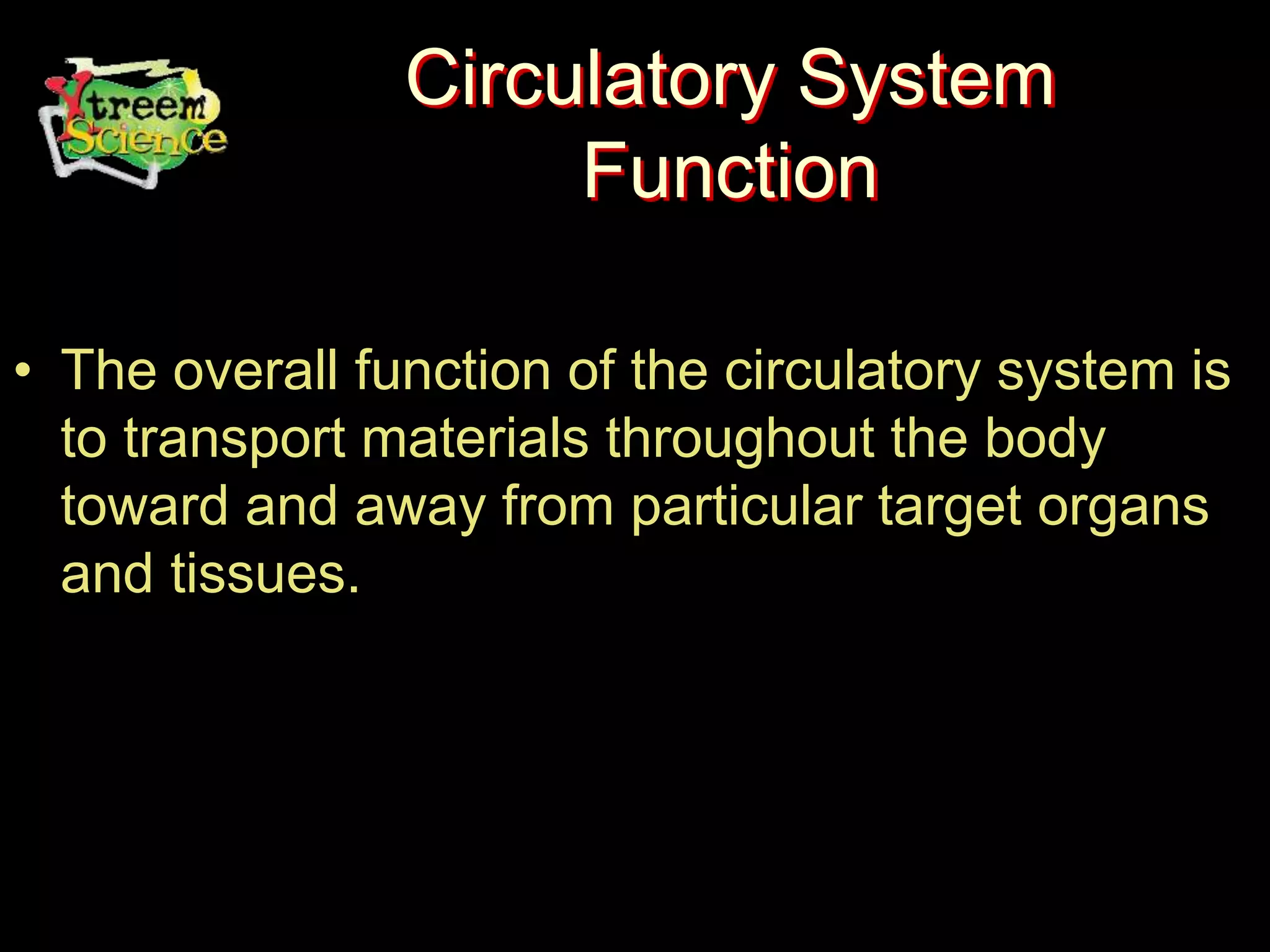 Ytreem Science

Circulatory System Function

• The overall function of the circulatory system is to transport materials throughout the body toward and away from particular target organs and tissues.